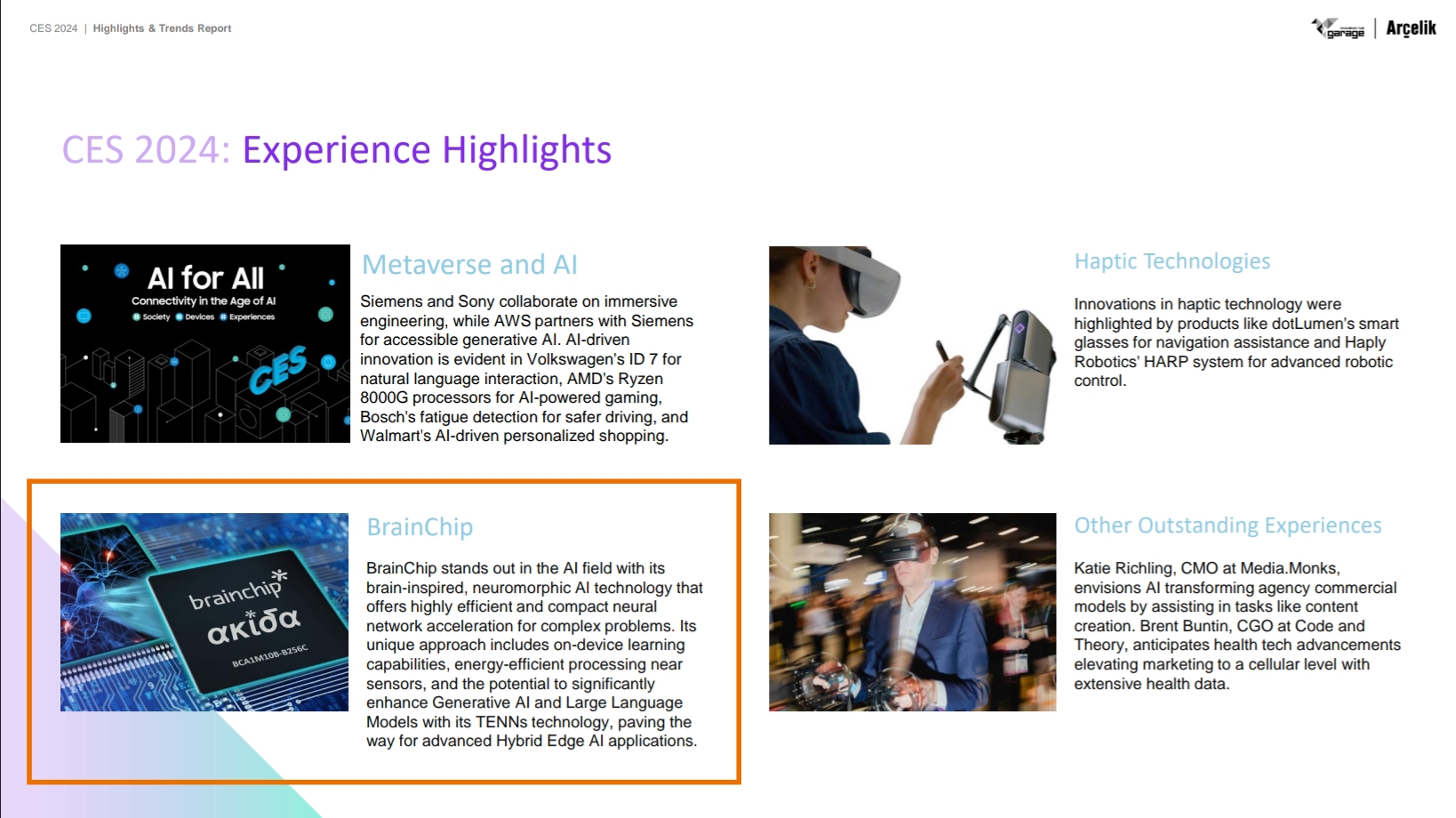 CES 2024 | Highlights & Trends Report

garage | Arçelik

CES 2024: Experience Highlights

AI for All
Connectivity in the Age of AI
Society Devices Experiences
CES

Metaverse and AI

Siemens and Sony collaborate on immersive engineering, while AWS partners with Siemens for accessible generative AI. AI-driven innovation is evident in Volkswagen's ID 7 for natural language interaction, AMD's Ryzen 8000G processors for AI-powered gaming, Bosch's fatigue detection for safer driving, and Walmart's AI-driven personalized shopping.

Haptic Technologies

Innovations in haptic technology were highlighted by products like dotLumen's smart glasses for navigation assistance and Haply Robotics' HARP system for advanced robotic control.

brainchip
akida
BCA1M10B-B256C

BrainChip

BrainChip stands out in the AI field with its brain-inspired, neuromorphic AI technology that offers highly efficient and compact neural network acceleration for complex problems. Its unique approach includes on-device learning capabilities, energy-efficient processing near sensors, and the potential to significantly enhance Generative AI and Large Language Models with its TENNs technology, paving the way for advanced Hybrid Edge AI applications.

Other Outstanding Experiences

Katie Richling, CMO at Media.Monks, envisions AI transforming agency commercial models by assisting in tasks like content creation. Brent Buntin, CGO at Code and Theory, anticipates health tech advancements elevating marketing to a cellular level with extensive health data.